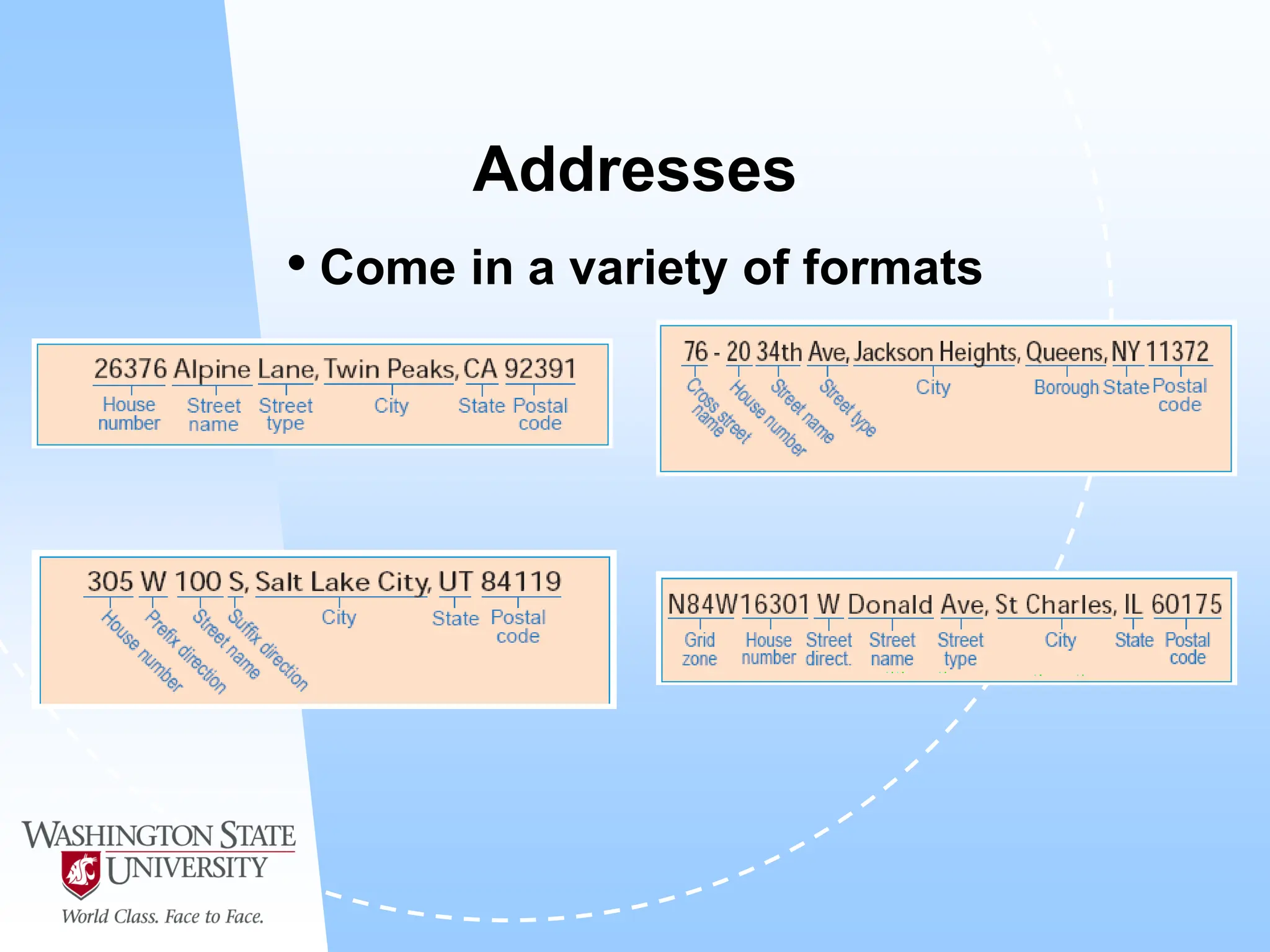 Addresses

• Come in a variety of formats

26376 Alpine Lane, Twin Peaks, CA 92391
House number Street name Street type City State Postal code

76 - 20 34th Ave, Jackson Heights, Queens, NY 11372
Cross street name House number Street name Street type City Borough State Postal code

305 W 100 S, Salt Lake City, UT 84119
House number Prefix direction Street name Suffix direction City State Postal code

N84W16301 W Donald Ave, St Charles, IL 60175
Grid zone House number Street direct. Street name Street type City State Postal code

WASHINGTON STATE UNIVERSITY
World Class. Face to Face.